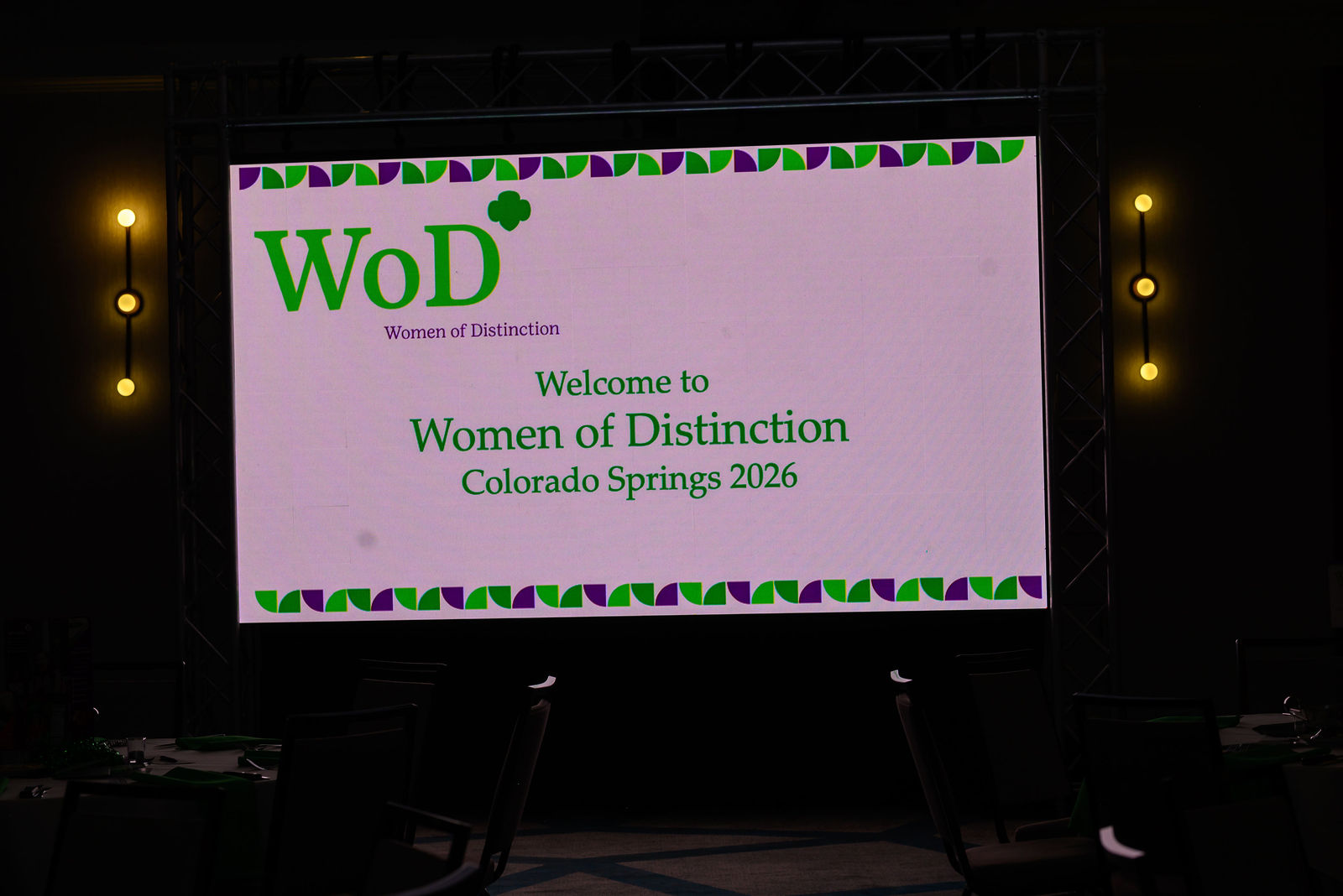 WoD
Women of Distinction

Welcome to
Women of Distinction
Colorado Springs 2026